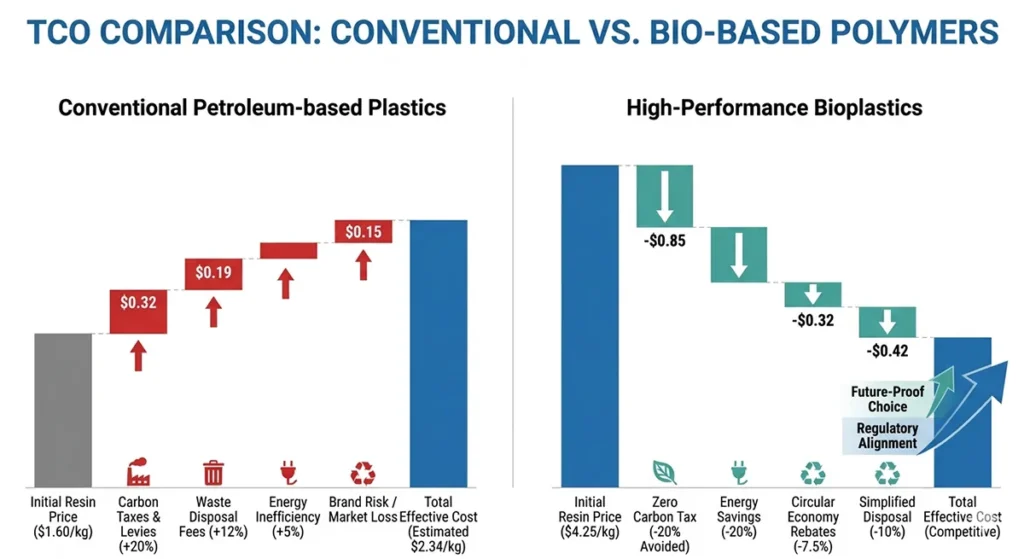 TCO COMPARISON: CONVENTIONAL VS. BIO-BASED POLYMERS

Conventional Petroleum-based Plastics

$0.32

$0.19

$0.15

Initial Resin Price ($1.60/kg)

Carbon Taxes & Levies (+20%)

Waste Disposal Fees (+12%)

Energy Inefficiency (+5%)

Brand Risk / Market Loss

Total Effective Cost (Estimated $2.34/kg)

High-Performance Bioplastics

-$0.85

-$0.32

-$0.42

Future-Proof Choice

Regulatory Alignment

Initial Resin Price ($4.25/kg)

Zero Carbon Tax (-20% Avoided)

Energy Savings (-20%)

Circular Economy Rebates (-7.5%)

Simplified Disposal (-10%)

Total Effective Cost (Competitive)